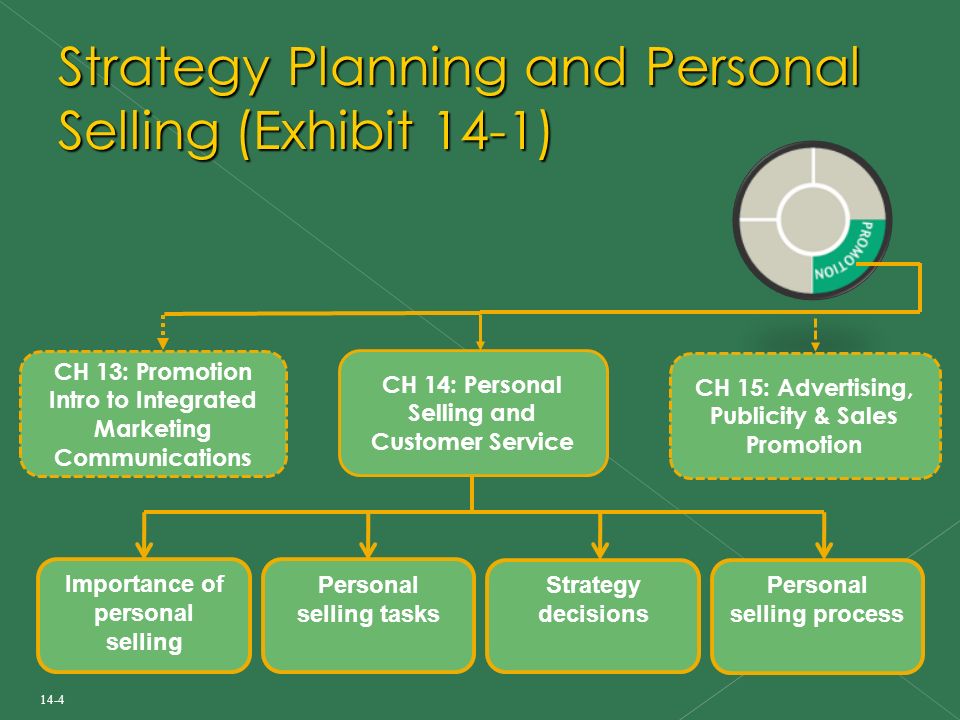 Strategy Planning and Personal Selling (Exhibit 14-1)

PROMOTION

CH 13: Promotion Intro to Integrated Marketing Communications

CH 14: Personal Selling and Customer Service

CH 15: Advertising, Publicity & Sales Promotion

Importance of personal selling

Personal selling tasks

Strategy decisions

Personal selling process

14-4